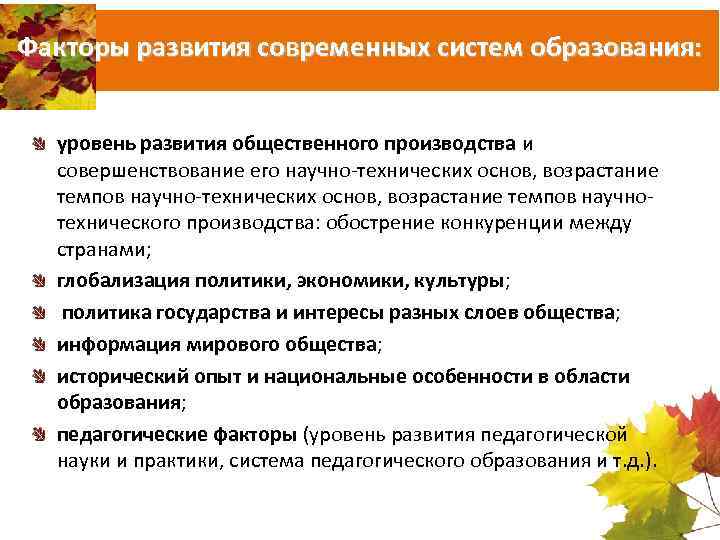 Факторы развития современных систем образования:

уровень развития общественного производства и совершенствование его научно-технических основ, возрастание темпов научно-технических основ, возрастание темпов научно-технического производства: обострение конкуренции между странами;

глобализация политики, экономики, культуры;

политика государства и интересы разных слоев общества;

информация мирового общества;

исторический опыт и национальные особенности в области образования;

педагогические факторы (уровень развития педагогической науки и практики, система педагогического образования и т.д.).